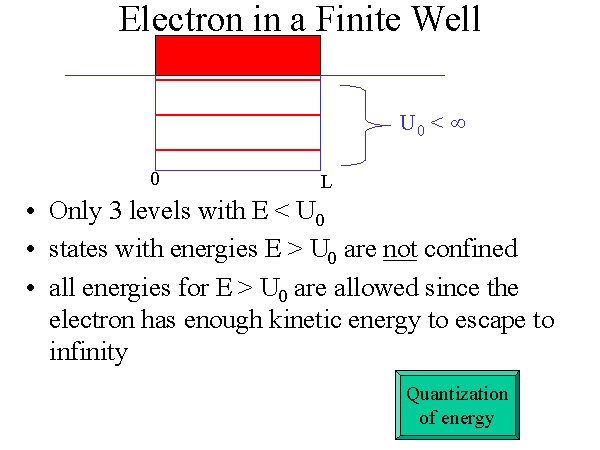 Electron in a Finite Well

$U_0 < \infty$

0

L

• Only 3 levels with $E < U_0$

• states with energies $E > U_0$ are not confined

• all energies for $E > U_0$ are allowed since the electron has enough kinetic energy to escape to infinity

Quantization of energy